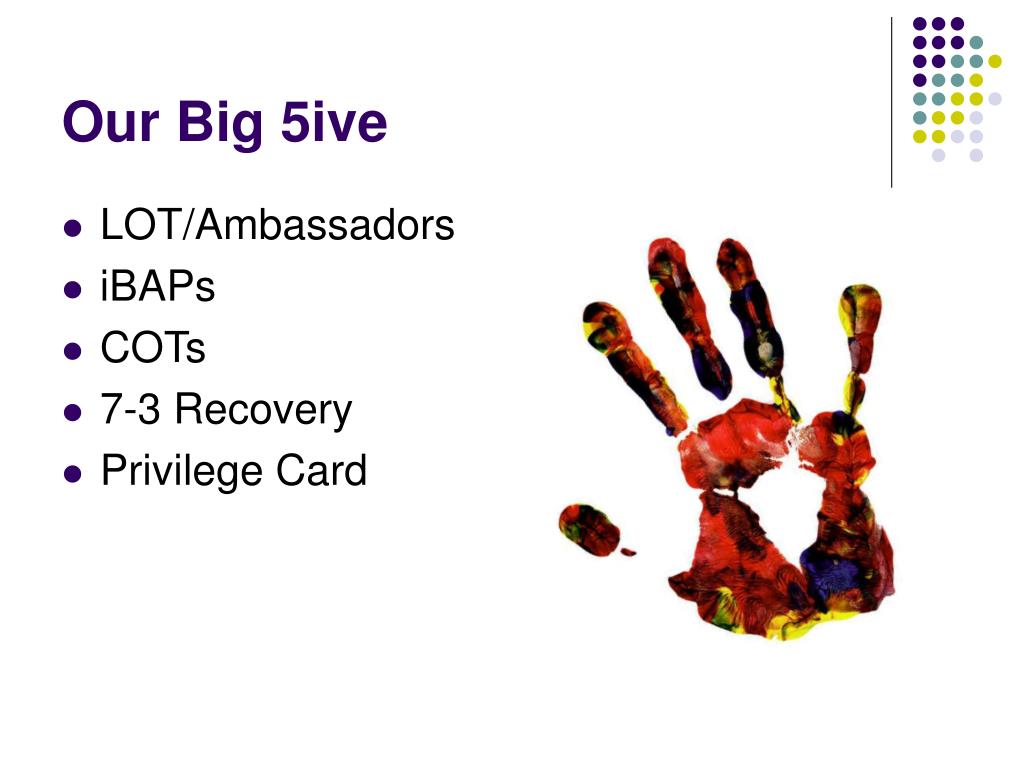 Our Big 5ive

- LOT/Ambassadors
- iBAPs
- COTs
- 7-3 Recovery
- Privilege Card